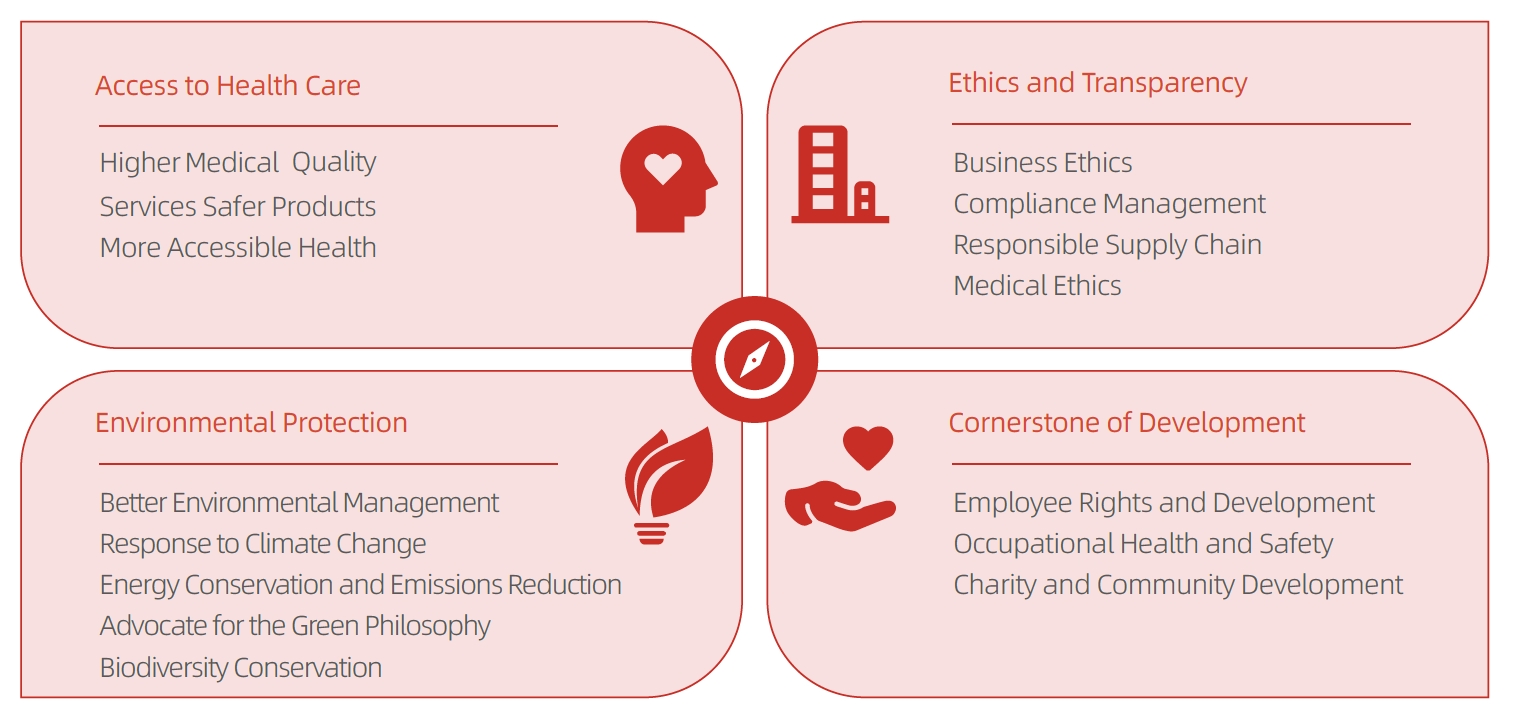 Access to Health Care

Higher Medical Quality
Services Safer Products
More Accessible Health

Ethics and Transparency

Business Ethics
Compliance Management
Responsible Supply Chain
Medical Ethics

Environmental Protection

Better Environmental Management
Response to Climate Change
Energy Conservation and Emissions Reduction
Advocate for the Green Philosophy
Biodiversity Conservation

Cornerstone of Development

Employee Rights and Development
Occupational Health and Safety
Charity and Community Development